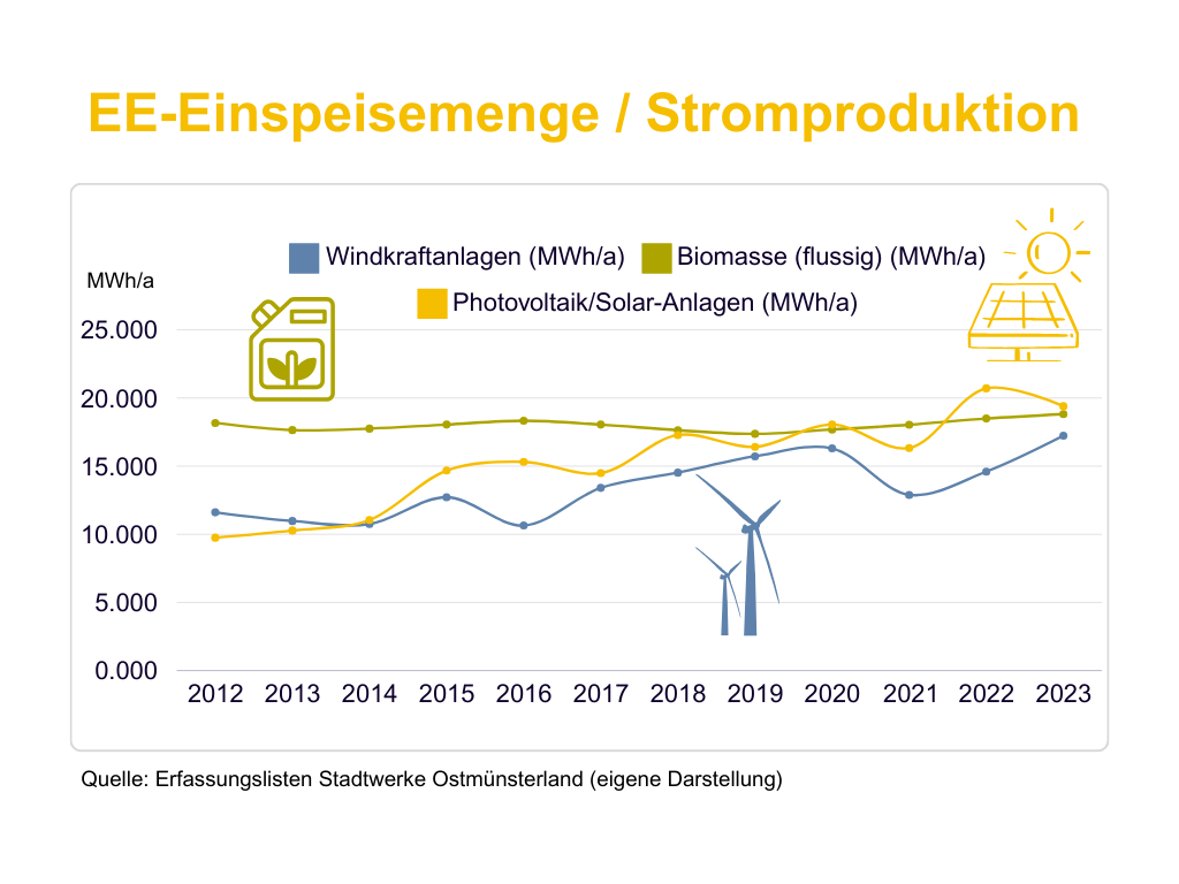 EE-Einspeisemenge / Stromproduktion

Windkraftanlagen (MWh/a)
Biomasse (flussig) (MWh/a)
Photovoltaik/Solar-Anlagen (MWh/a)

MWh/a
25.000
20.000
15.000
10.000
5.000
0.000

2012 2013 2014 2015 2016 2017 2018 2019 2020 2021 2022 2023

Quelle: Erfassungslisten Stadtwerke Ostmünsterland (eigene Darstellung)